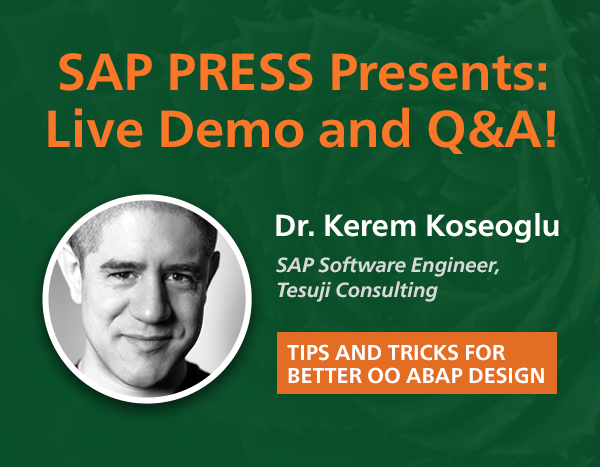 SAP PRESS Presents: Live Demo and Q&A!

Dr. Kerem Koseoglu

SAP Software Engineer, Tesuji Consulting

TIPS AND TRICKS FOR BETTER OO ABAP DESIGN